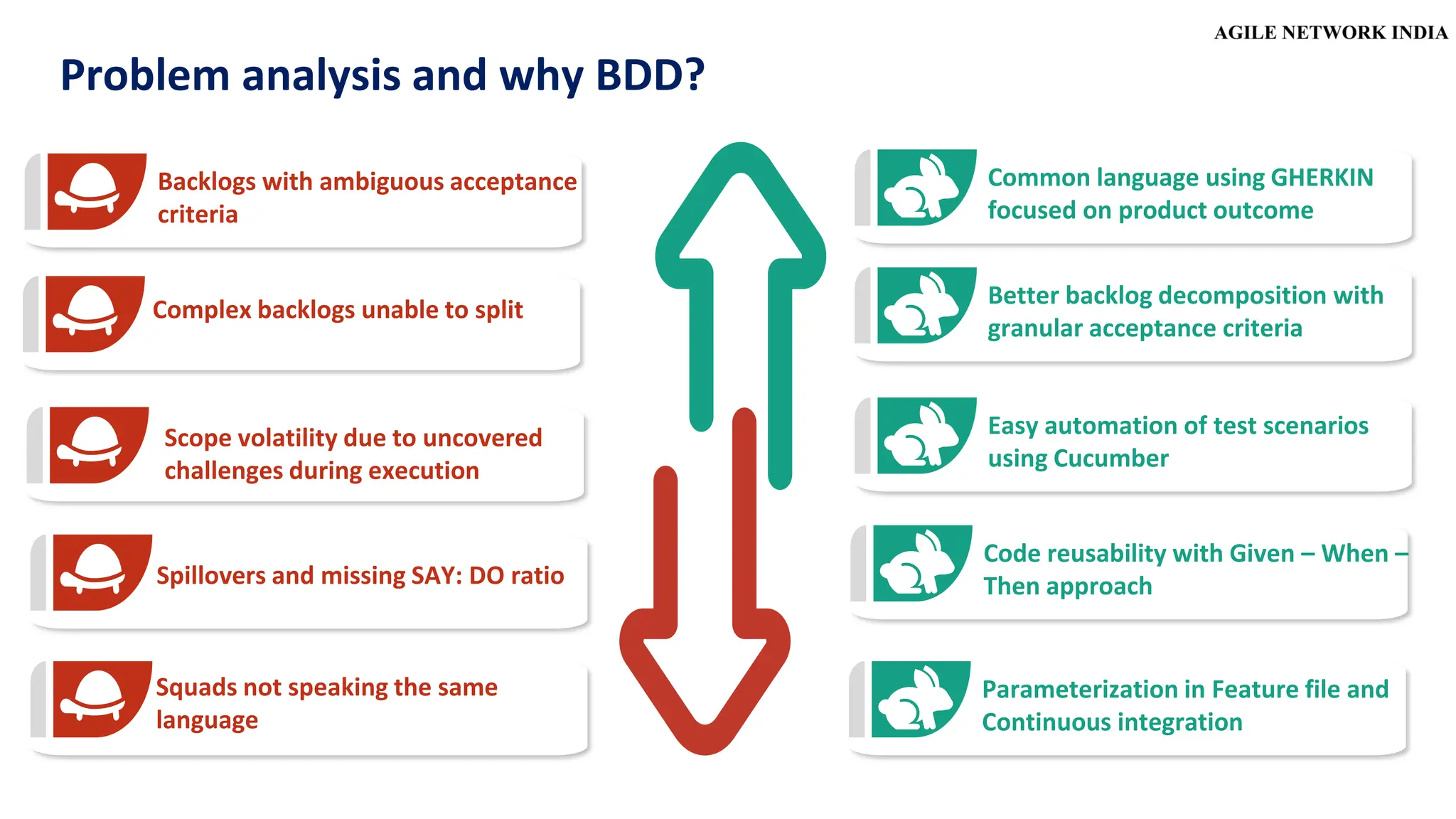 AGILE NETWORK INDIA

Problem analysis and why BDD?

Backlogs with ambiguous acceptance criteria

Complex backlogs unable to split

Scope volatility due to uncovered challenges during execution

Spillovers and missing SAY: DO ratio

Squads not speaking the same language

Common language using GHERKIN focused on product outcome

Better backlog decomposition with granular acceptance criteria

Easy automation of test scenarios using Cucumber

Code reusability with Given – When – Then approach

Parameterization in Feature file and Continuous integration